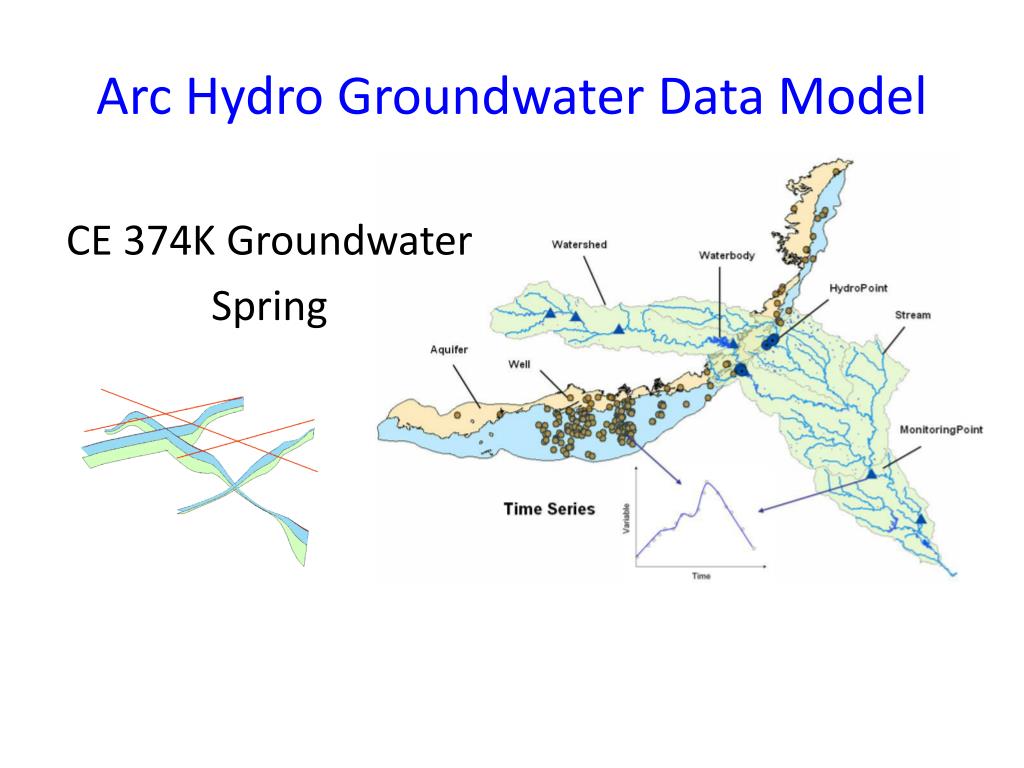 Arc Hydro Groundwater Data Model

CE 374K Groundwater
Spring

Watershed
Waterbody
HydroPoint
Stream
Aquifer
Well
MonitoringPoint
Time Series
Variable
Time